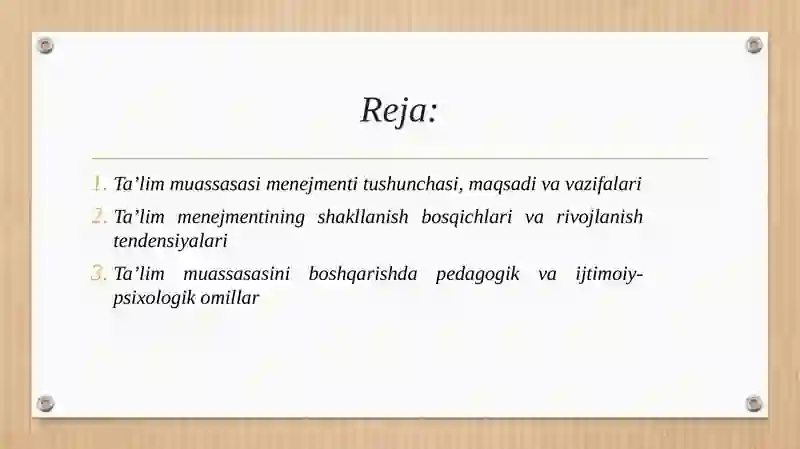 Reja:

1. Ta’lim muassasasi menejmenti tushunchasi, maqsadi va vazifalari
2. Ta’lim menejmentining shakllanish bosqichlari va rivojlanish tendensiyalari
3. Ta’lim muassasasini boshqarishda pedagogik va ijtimoiy-psixologik omillar